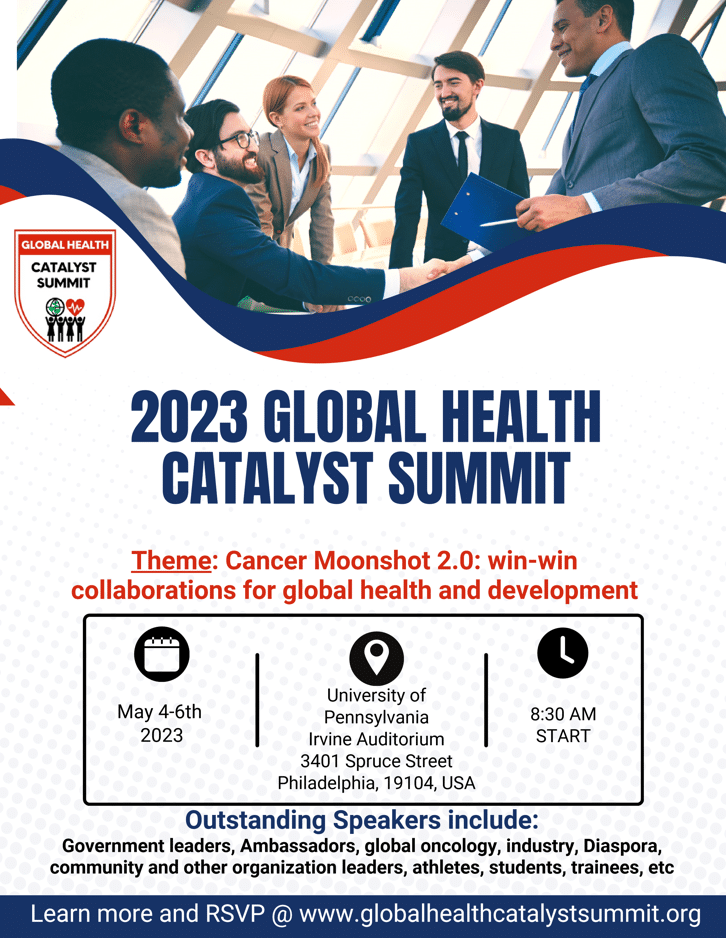 GLOBAL HEALTH
CATALYST SUMMIT

2023 GLOBAL HEALTH CATALYST SUMMIT

Theme: Cancer Moonshot 2.0: win-win collaborations for global health and development

May 4-6th 2023

University of Pennsylvania Irvine Auditorium 3401 Spruce Street Philadelphia, 19104, USA

8:30 AM START

Outstanding Speakers include:
Government leaders, Ambassadors, global oncology, industry, Diaspora, community and other organization leaders, athletes, students, trainees, etc

Learn more and RSVP @ www.globalhealthcatalystsummit.org